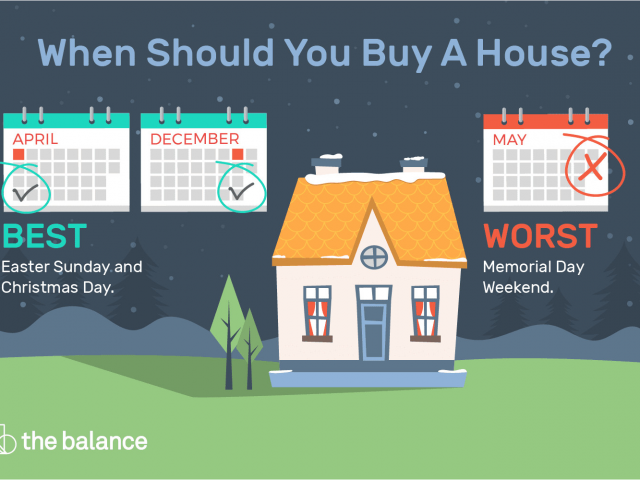 When Should You Buy A House?

APRIL

DECEMBER

MAY

BEST
Easter Sunday and Christmas Day.

WORST
Memorial Day Weekend.

the balance